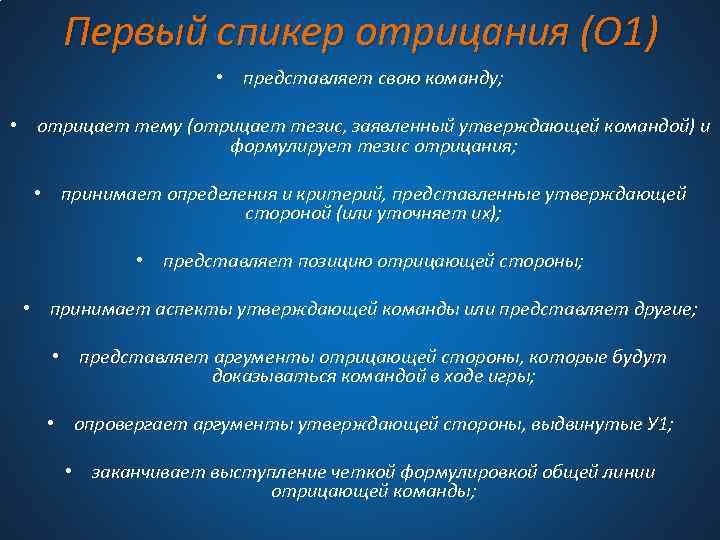 Первый спикер отрицания (О1)

• представляет свою команду;

• отрицает тему (отрицает тезис, заявленный утверждающей командой) и формулирует тезис отрицания;

• принимает определения и критерий, представленные утверждающей стороной (или уточняет их);

• представляет позицию отрицающей стороны;

• принимает аспекты утверждающей команды или представляет другие;

• представляет аргументы отрицающей стороны, которые будут доказываться командой в ходе игры;

• опровергает аргументы утверждающей стороны, выдвинутые У1;

• заканчивает выступление четкой формулировкой общей линии отрицающей команды;